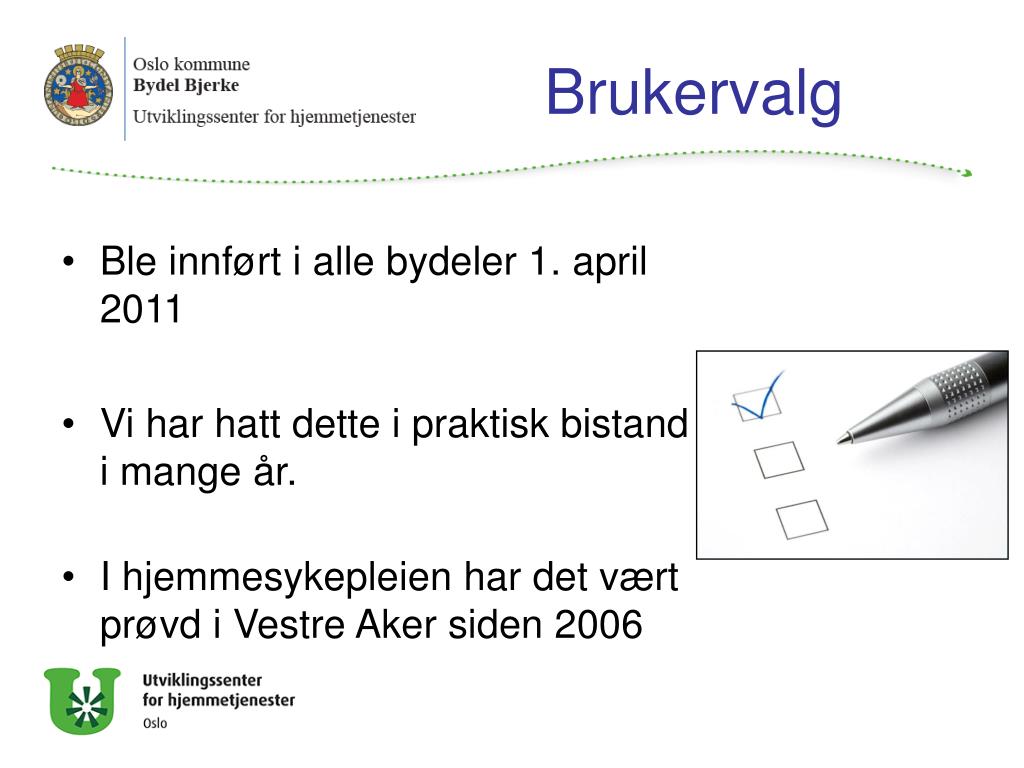 Oslo kommune
Bydel Bjerke
Utviklingssenter for hjemmetjenester

Brukervalg

• Ble innført i alle bydeler 1. april 2011

• Vi har hatt dette i praktisk bistand i mange år.

• I hjemmesykepleien har det vært prøvd i Vestre Aker siden 2006

Utviklingssenter for hjemmetjenester
Oslo